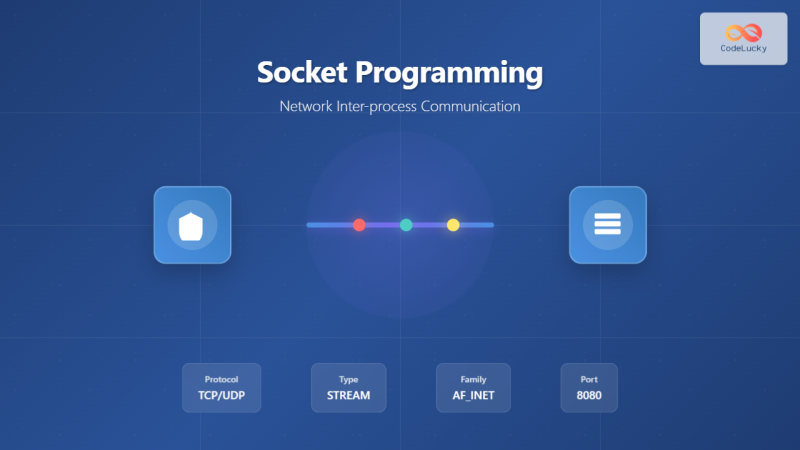 CodeLucky

Socket Programming

Network Inter-process Communication

Protocol
TCP/UDP

Type
STREAM

Family
AF_INET

Port
8080